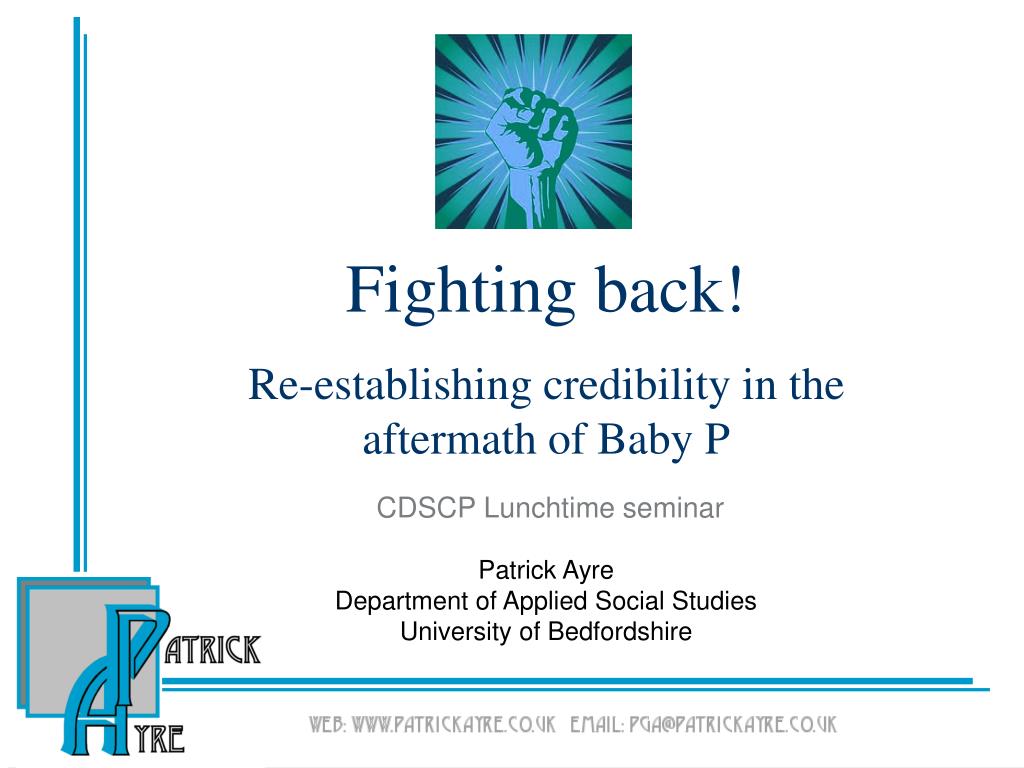 Fighting back!

Re-establishing credibility in the aftermath of Baby P

CDSCP Lunchtime seminar

Patrick Ayre
Department of Applied Social Studies
University of Bedfordshire

PATRICK
AYRE

WEB: WWW.PATRICKAYRE.CO.UK EMAIL: PGA@PATRICKAYRE.CO.UK